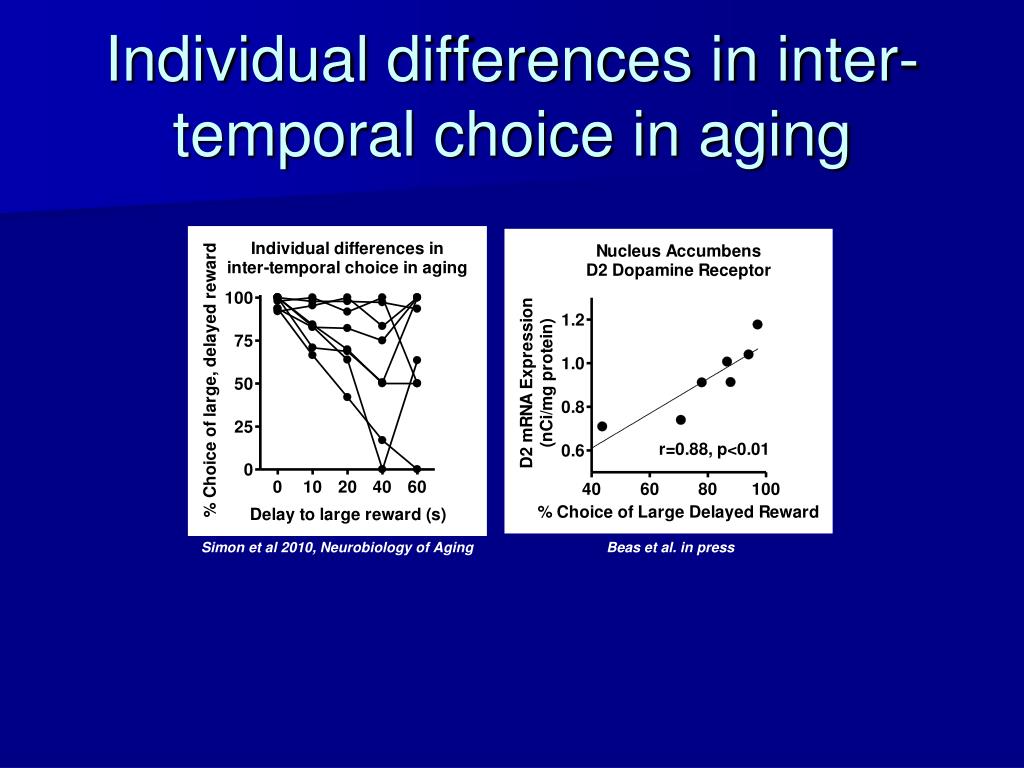 Individual differences in inter-temporal choice in aging

Individual differences in inter-temporal choice in aging

% Choice of large, delayed reward

100
75
50
25
0

0 10 20 40 60

Delay to large reward (s)

Simon et al 2010, Neurobiology of Aging

Nucleus Accumbens
D2 Dopamine Receptor

D2 mRNA Expression (nCi/mg protein)

1.2
1.0
0.8
0.6

r=0.88, p<0.01

40 60 80 100

% Choice of Large Delayed Reward

Beas et al. in press